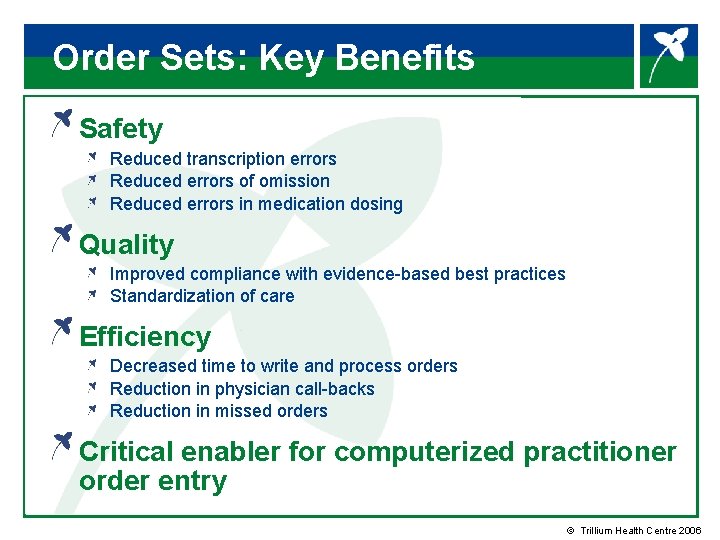 Order Sets: Key Benefits

Safety

Reduced transcription errors
Reduced errors of omission
Reduced errors in medication dosing

Quality

Improved compliance with evidence-based best practices
Standardization of care

Efficiency

Decreased time to write and process orders
Reduction in physician call-backs
Reduction in missed orders

Critical enabler for computerized practitioner order entry

© Trillium Health Centre 2006